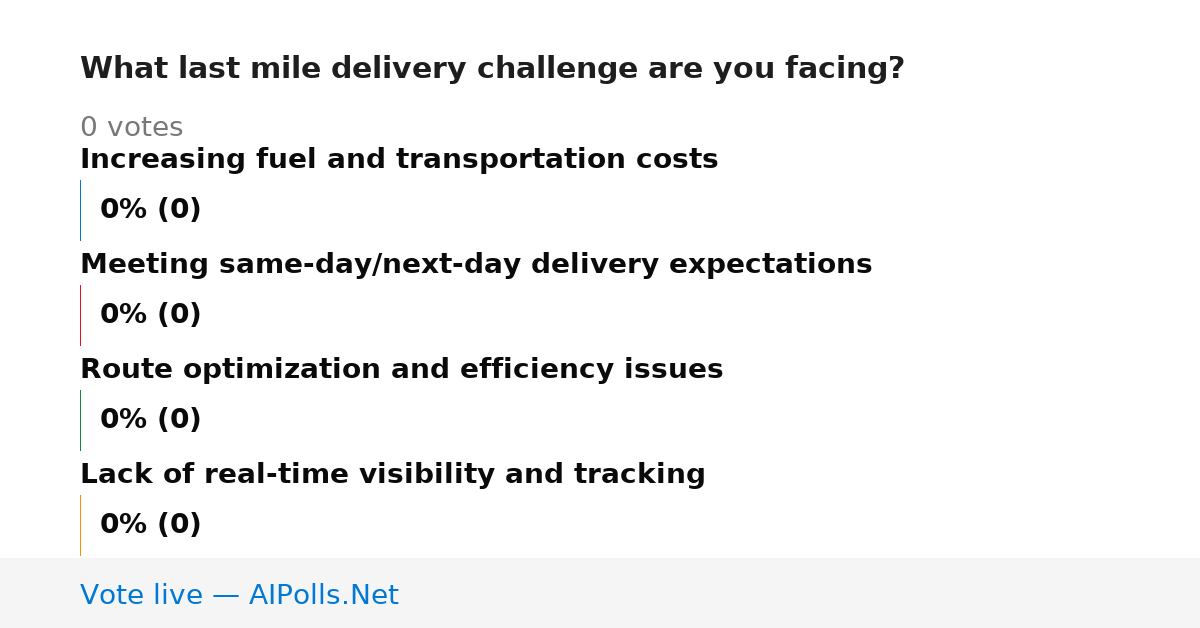 What last mile delivery challenge are you facing?

0 votes

Increasing fuel and transportation costs

0% (0)

Meeting same-day/next-day delivery expectations

0% (0)

Route optimization and efficiency issues

0% (0)

Lack of real-time visibility and tracking

0% (0)

Vote live — AIPolls.Net